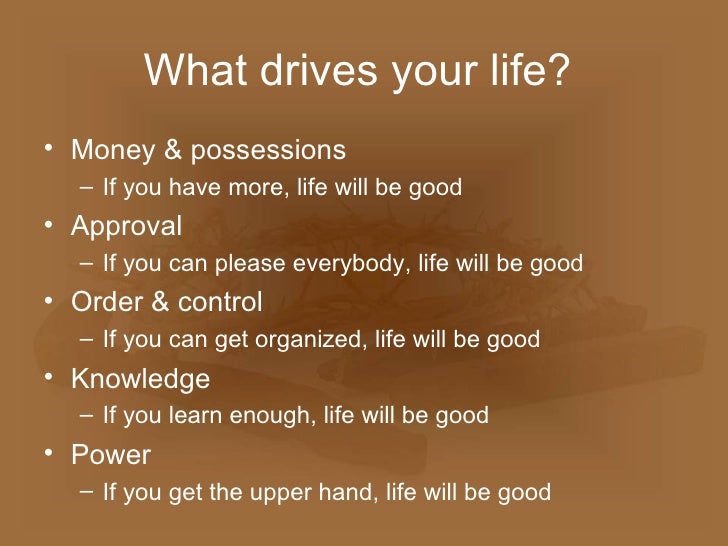 What drives your life?

• Money & possessions
 – If you have more, life will be good
• Approval
 – If you can please everybody, life will be good
• Order & control
 – If you can get organized, life will be good
• Knowledge
 – If you learn enough, life will be good
• Power
 – If you get the upper hand, life will be good